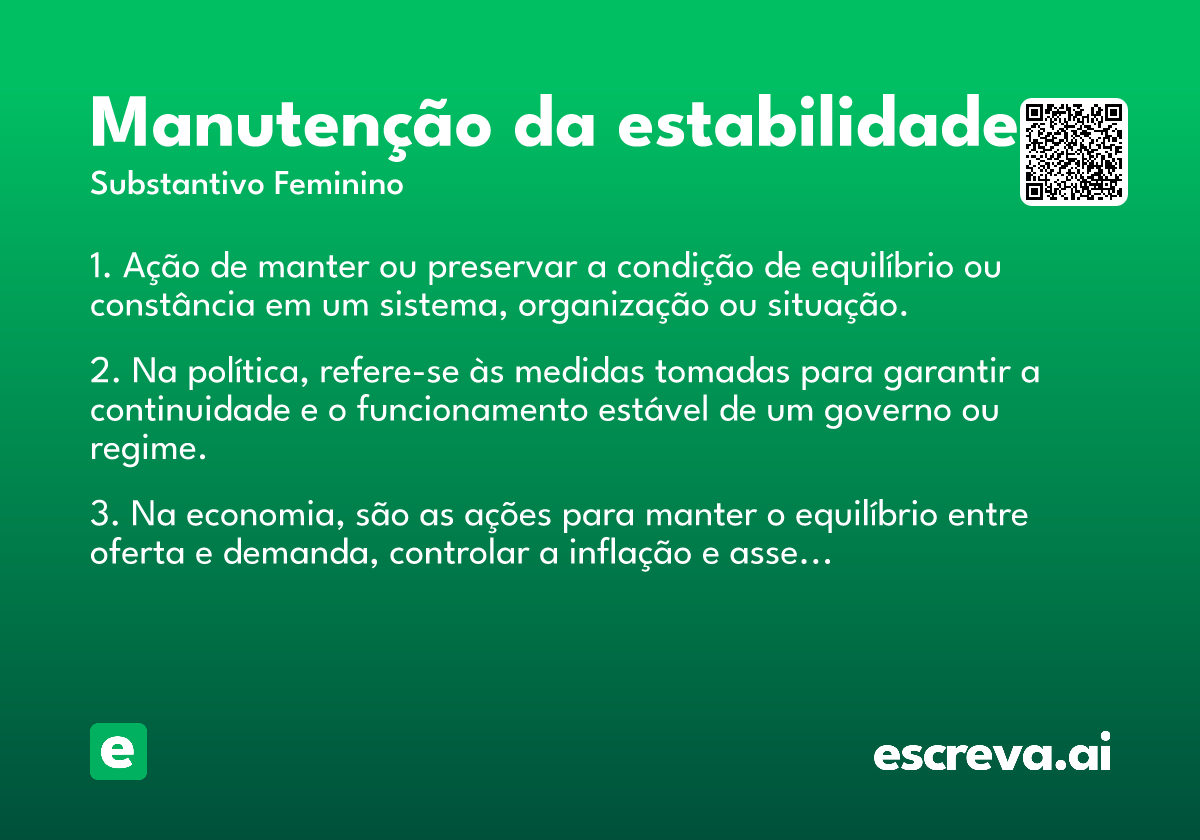 Manutenção da estabilidade

Substantivo Feminino

1. Ação de manter ou preservar a condição de equilíbrio ou constância em um sistema, organização ou situação.

2. Na política, refere-se às medidas tomadas para garantir a continuidade e o funcionamento estável de um governo ou regime.

3. Na economia, são as ações para manter o equilíbrio entre oferta e demanda, controlar a inflação e asse...

e

escreva.ai